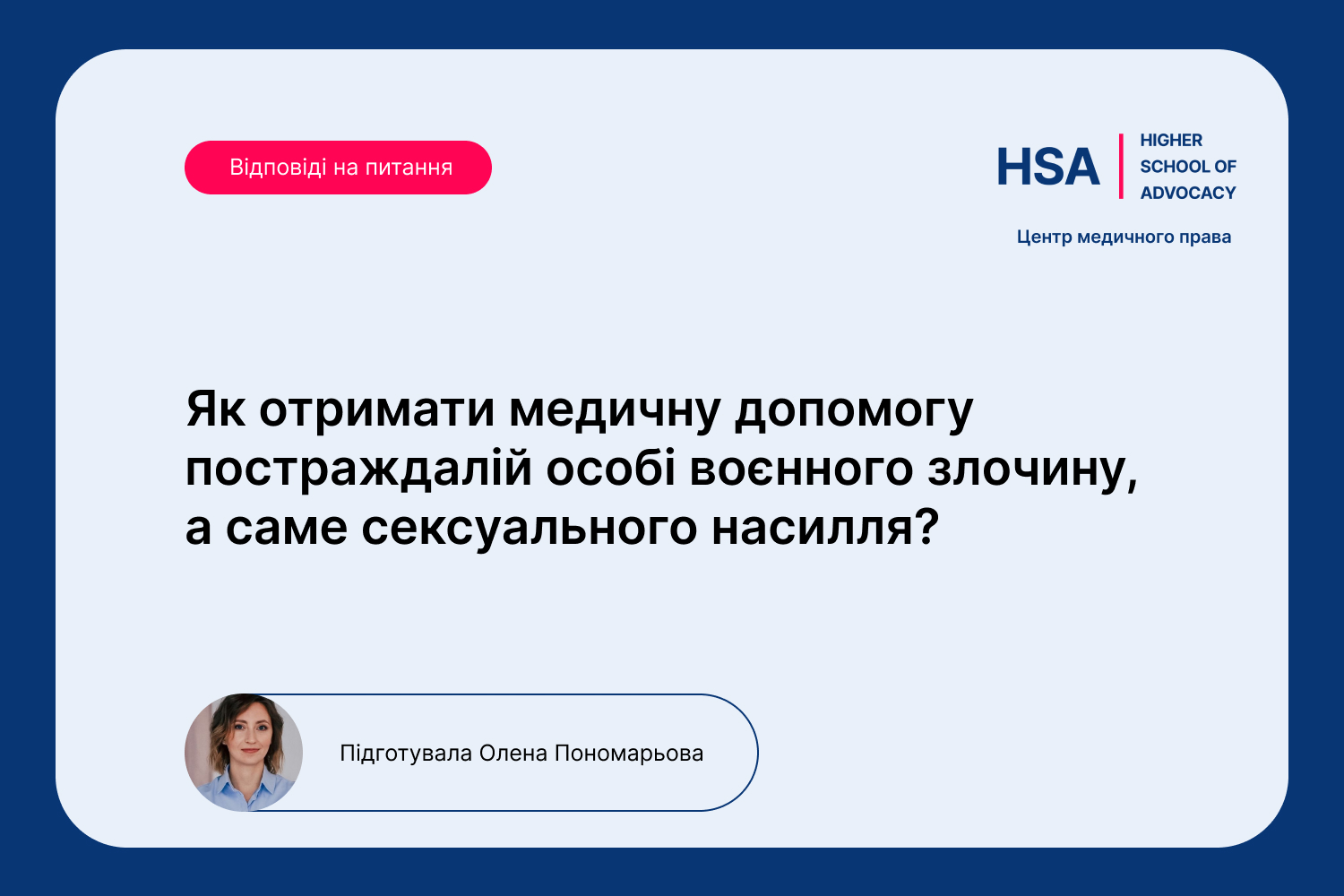 Відповіді на питання

HSA HIGHER SCHOOL OF ADVOCACY

Центр медичного права

Як отримати медичну допомогу постраждалій особі воєнного злочину, а саме сексуального насилля?

Підготувала Олена Пономарьова